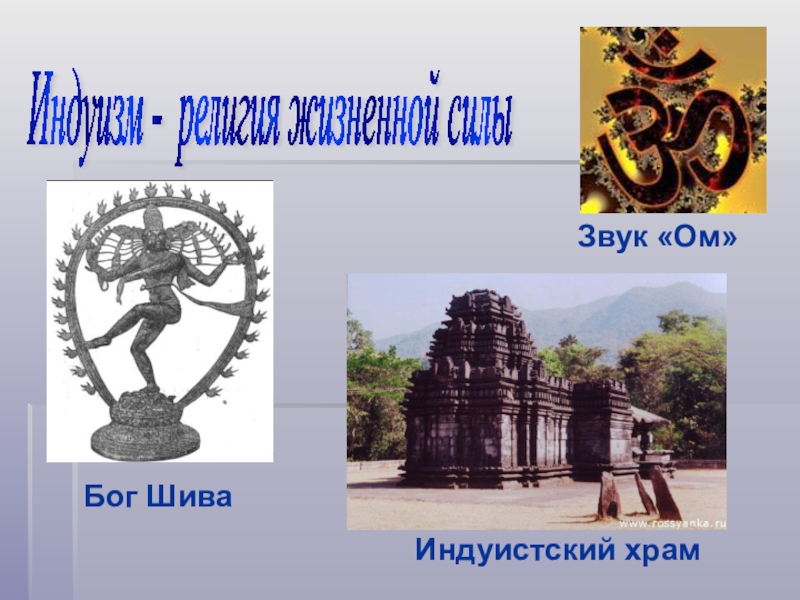 Индуизм - религия жизненной силы

Звук «Ом»

Бог Шива

www.rossyanka.ru

Индуистский храм